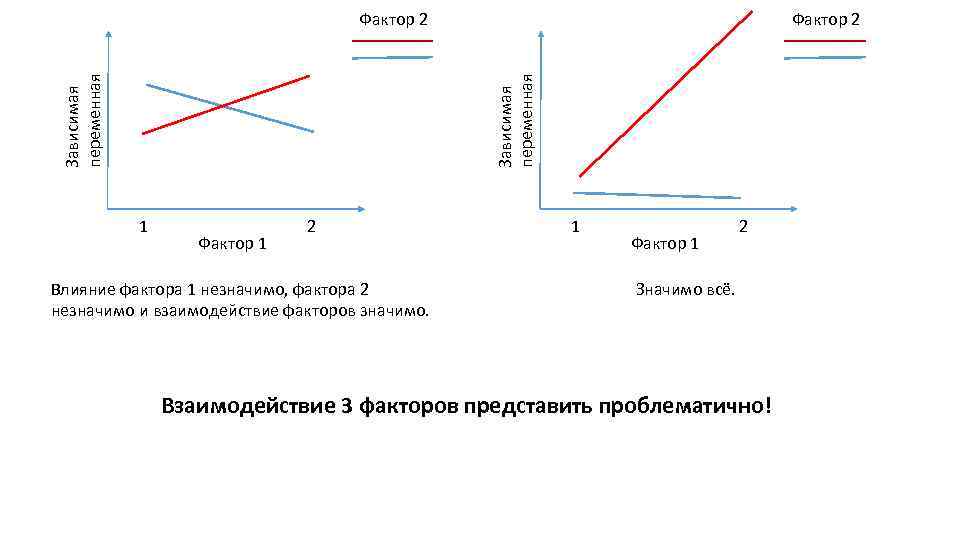 Фактор 2

Зависимая переменная

1

2

Фактор 1

Влияние фактора 1 незначимо, фактора 2 незначимо и взаимодействие факторов значимо.

Фактор 2

Зависимая переменная

1

2

Фактор 1

Значимо всё.

Взаимодействие 3 факторов представить проблематично!